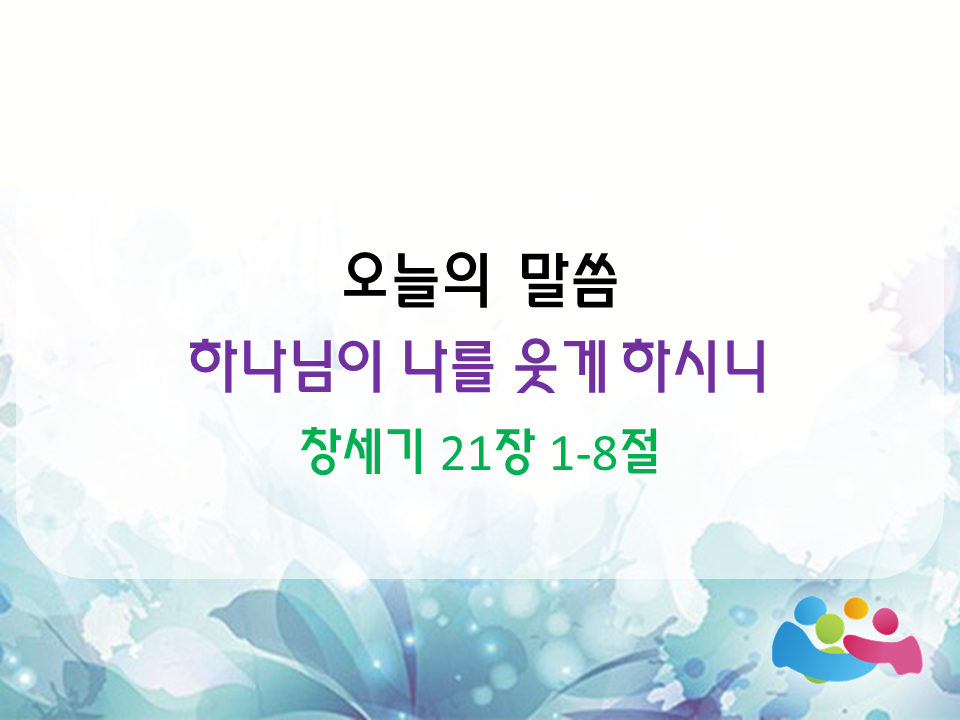 오늘의 말씀

하나님이 나를 웃게 하시니

창세기 21장 1-8절